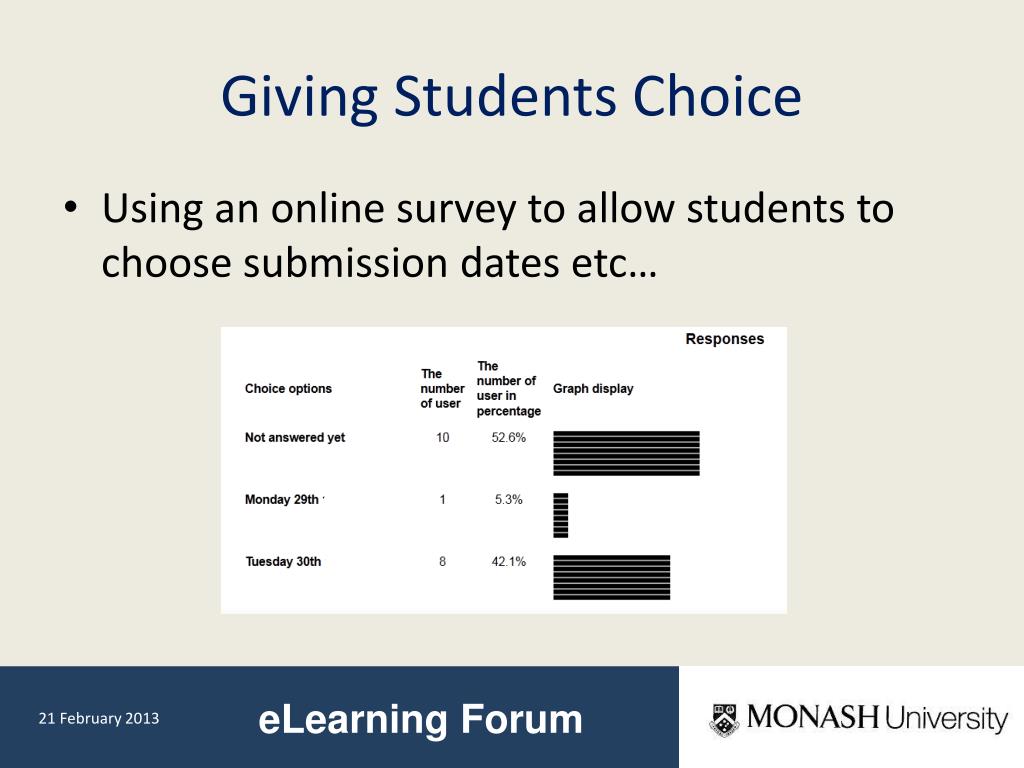 Giving Students Choice

• Using an online survey to allow students to choose submission dates etc…

Responses

| Choice options | The number of user | The number of user in percentage | Graph display |
|---|---|---|---|
| Not answered yet | 10 | 52.6% | |
| Monday 29th | 1 | 5.3% | |
| Tuesday 30th | 8 | 42.1% | |

21 February 2013

eLearning Forum

MONASH University